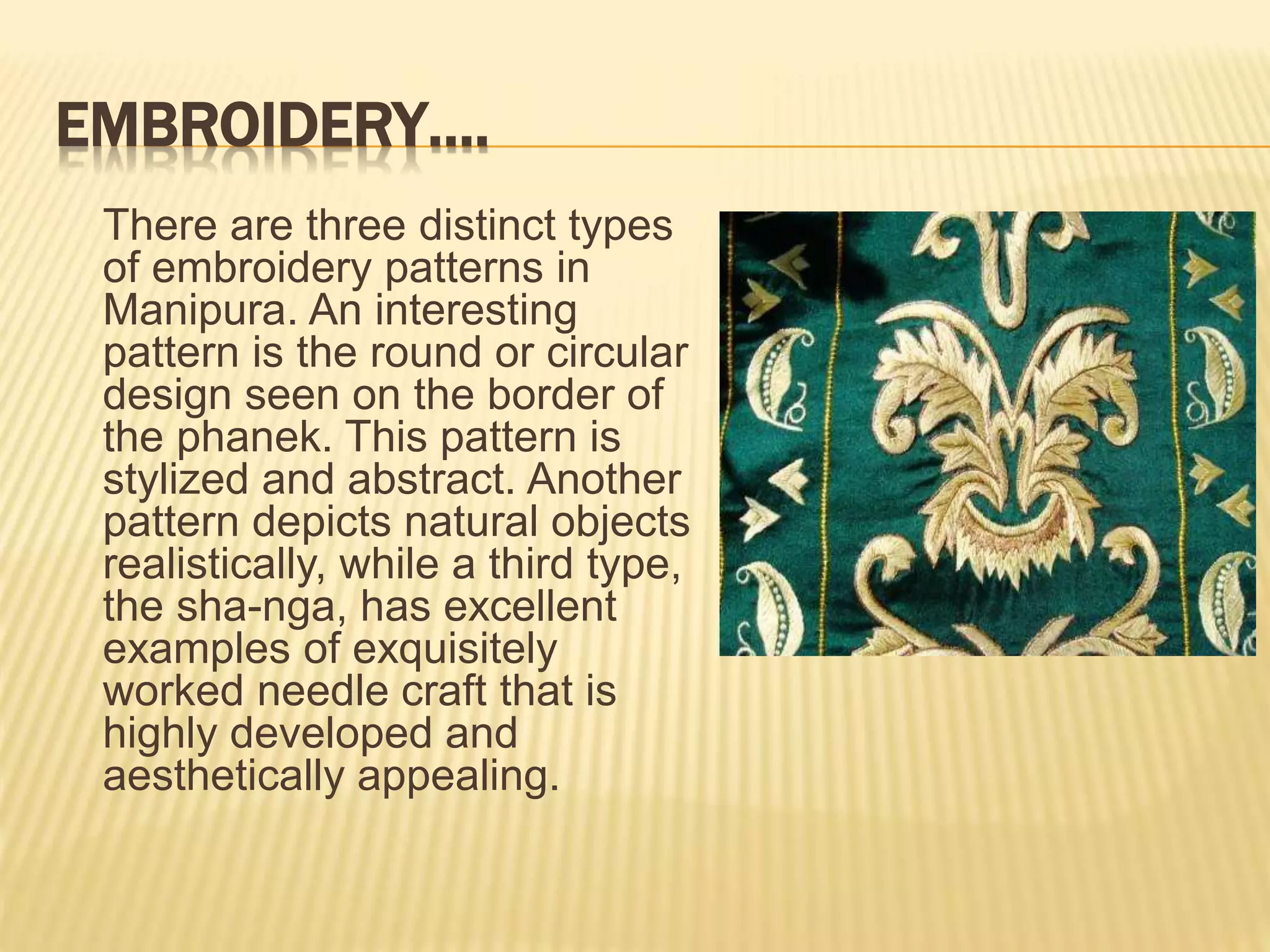 EMBROIDERY….

There are three distinct types of embroidery patterns in Manipura. An interesting pattern is the round or circular design seen on the border of the phanek. This pattern is stylized and abstract. Another pattern depicts natural objects realistically, while a third type, the sha-nga, has excellent examples of exquisitely worked needle craft that is highly developed and aesthetically appealing.